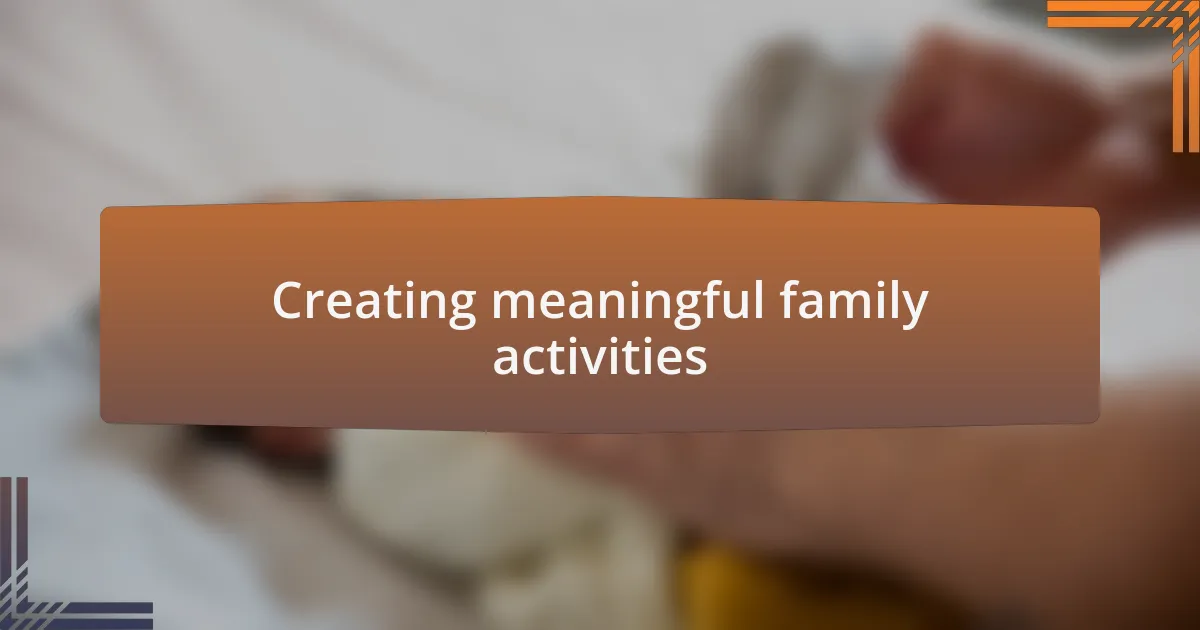 Creating meaningful family activities